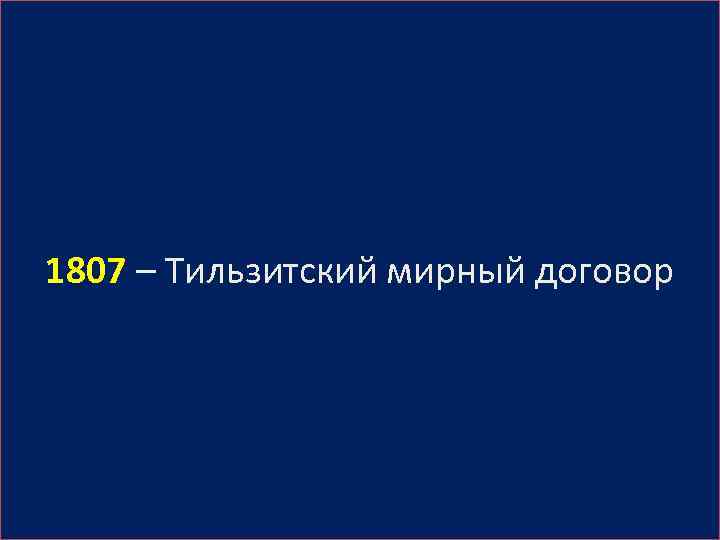 1807 – Тильзитский мирный договор